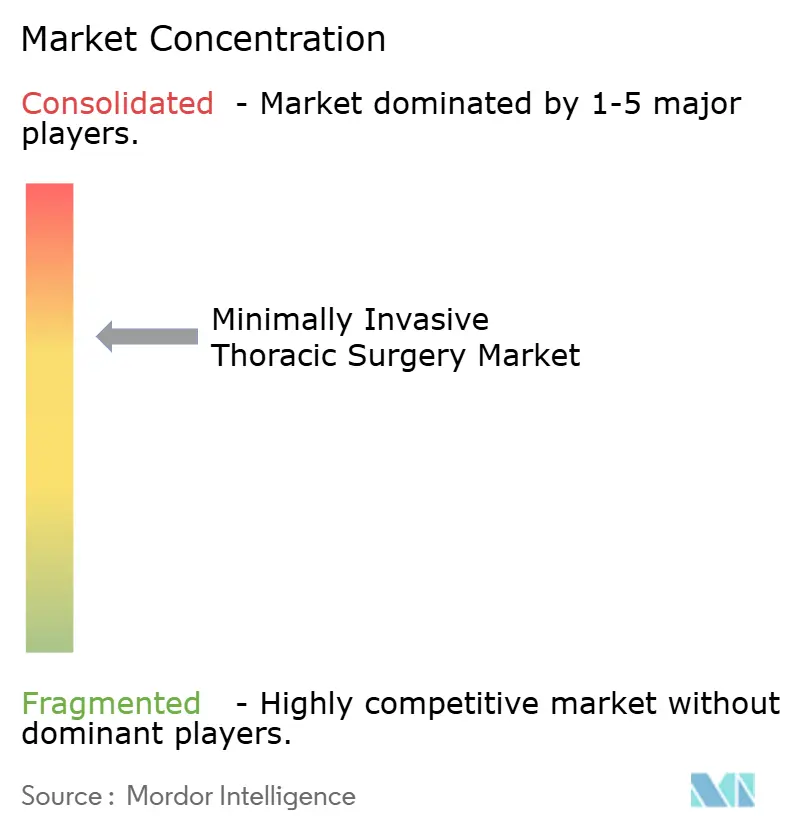 Market Concentration

Consolidated - Market dominated by 1-5 major players.

Minimally Invasive Thoracic Surgery Market

Fragmented - Highly competitive market without dominant players.

Source : Mordor Intelligence